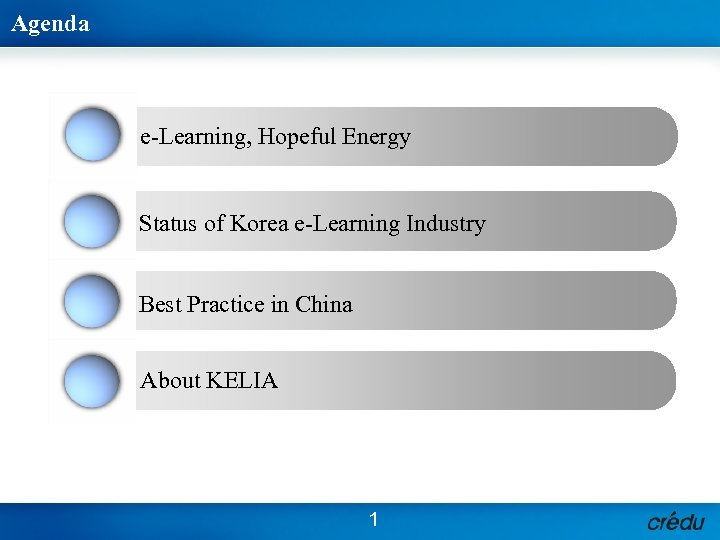 Agenda

e-Learning, Hopeful Energy

Status of Korea e-Learning Industry

Best Practice in China

About KELIA

1

crédu